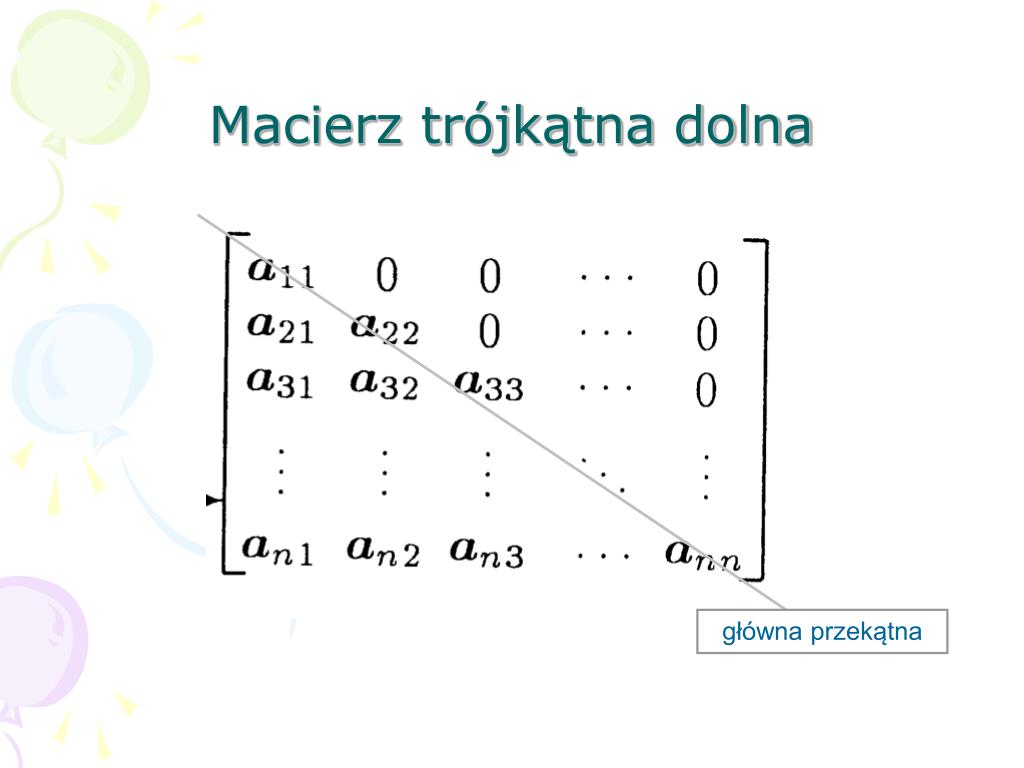 Macierz trójkątna dolna

$\begin{bmatrix} a_{11} & 0 & 0 & \cdots & 0 \\ a_{21} & a_{22} & 0 & \cdots & 0 \\ a_{31} & a_{32} & a_{33} & \cdots & 0 \\ \vdots & \vdots & \vdots & \ddots & \vdots \\ a_{n1} & a_{n2} & a_{n3} & \cdots & a_{nn} \end{bmatrix}$

główna przekątna